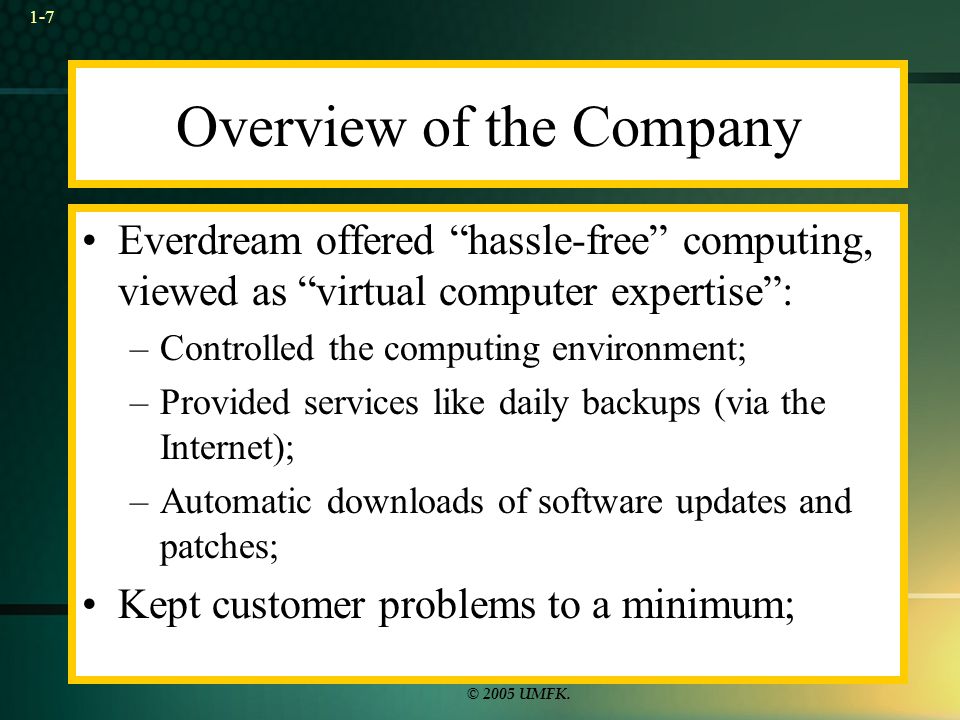 1-7

Overview of the Company

• Everdream offered “hassle-free” computing, viewed as “virtual computer expertise”:
– Controlled the computing environment;
– Provided services like daily backups (via the Internet);
– Automatic downloads of software updates and patches;
• Kept customer problems to a minimum;

© 2005 UMFK.